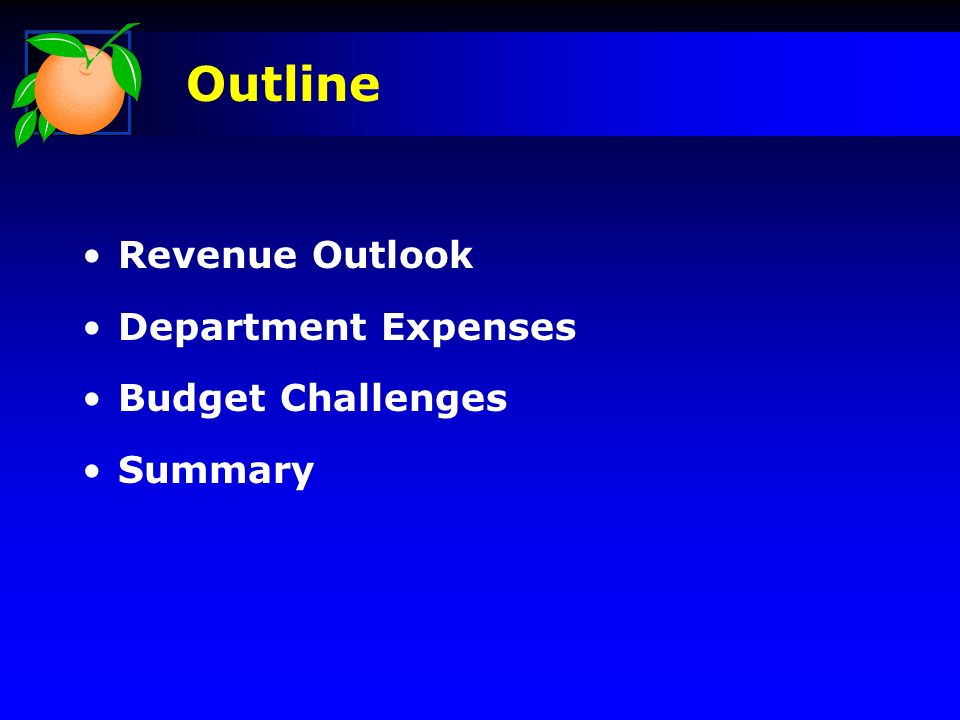 Outline

• Revenue Outlook
• Department Expenses
• Budget Challenges
• Summary